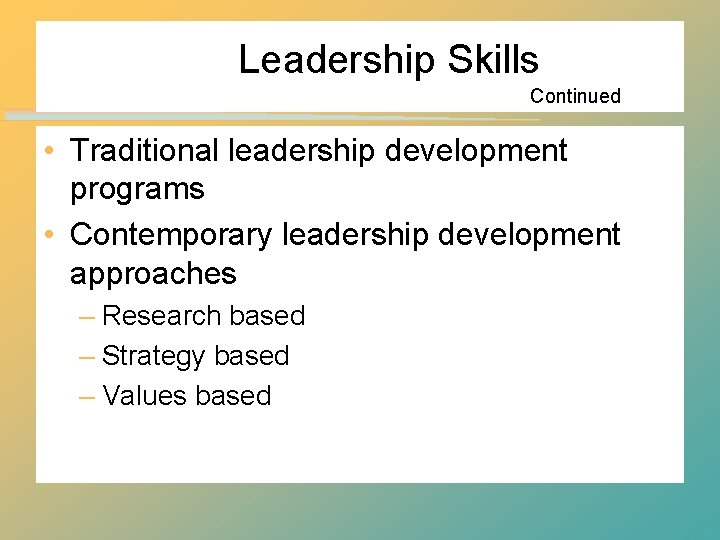 Leadership Skills
Continued

• Traditional leadership development programs
• Contemporary leadership development approaches
– Research based
– Strategy based
– Values based